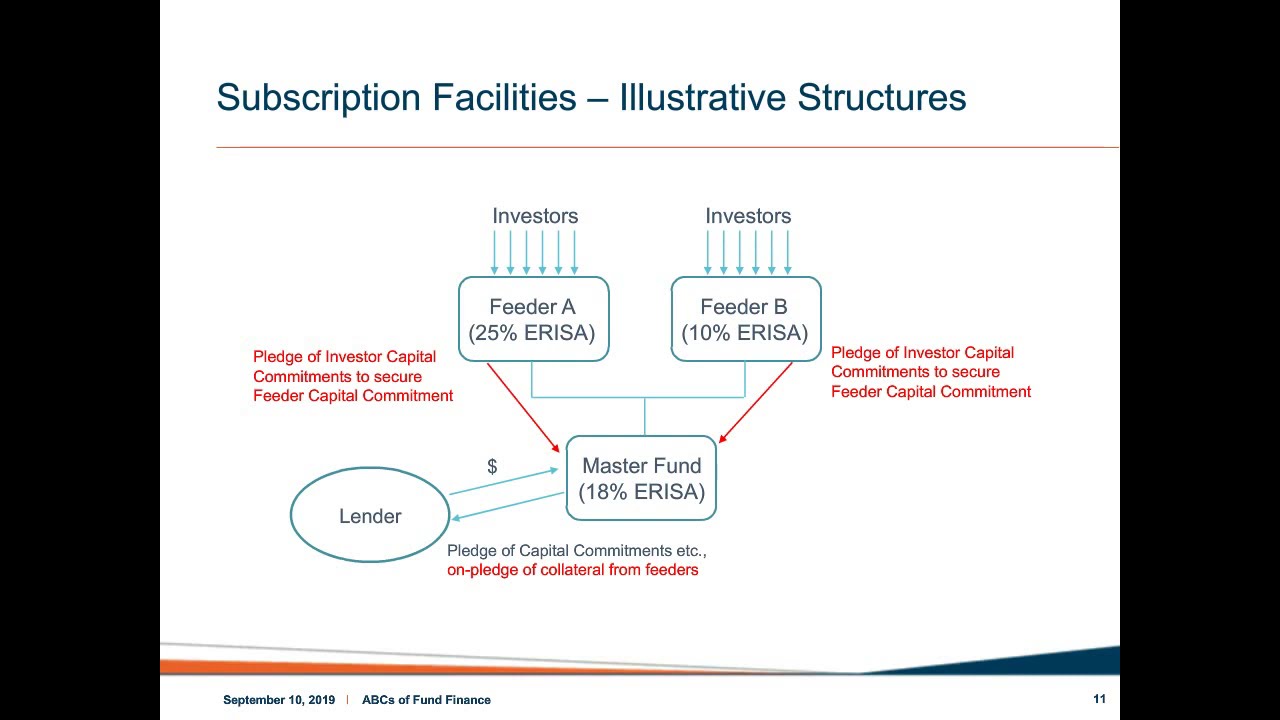 Subscription Facilities – Illustrative Structures

Investors

Investors

Feeder A
(25% ERISA)

Feeder B
(10% ERISA)

Pledge of Investor Capital Commitments to secure Feeder Capital Commitment

Pledge of Investor Capital Commitments to secure Feeder Capital Commitment

$

Master Fund
(18% ERISA)

Lender

Pledge of Capital Commitments etc.,
on-pledge of collateral from feeders

September 10, 2019 | ABCs of Fund Finance

11